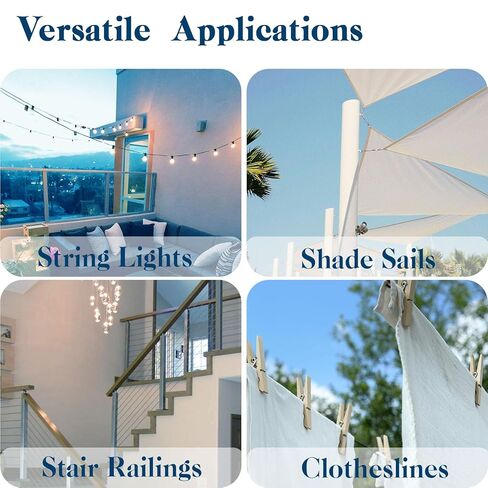 Versatile Applications

String Lights

Shade Sails

Stair Railings

Clotheslines